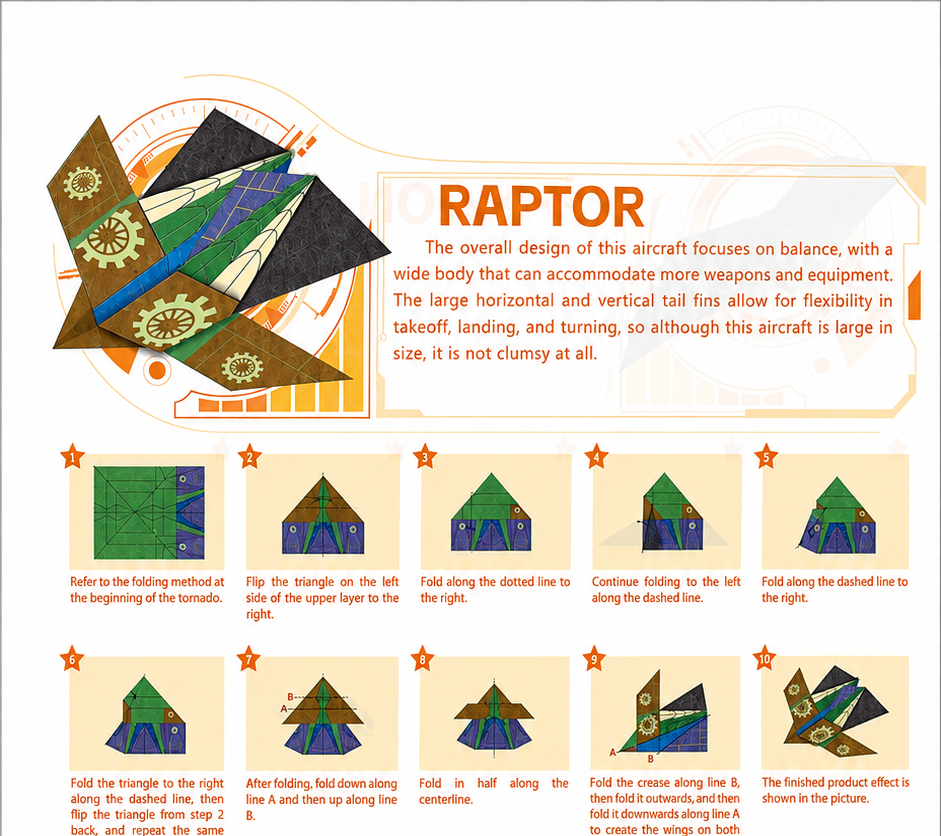 RAPTOR

The overall design of this aircraft focuses on balance, with a wide body that can accommodate more weapons and equipment. The large horizontal and vertical tail fins allow for flexibility in takeoff, landing, and turning, so although this aircraft is large in size, it is not clumsy at all.

1
Refer to the folding method at the beginning of the tornado.

2
Flip the triangle on the left side of the upper layer to the right.

3
Fold along the dotted line to the right.

4
Continue folding to the left along the dashed line.

5
Fold along the dashed line to the right.

6
Fold the triangle to the right along the dashed line, then flip the triangle from step 2 back, and repeat the same

7
B
A
After folding, fold down along line A and then up along line B.

8
Fold in half along the centerline.

9
A
B
Fold the crease along line B, then fold it outwards, and then fold it downwards along line A to create the wings on both

10
The finished product effect is shown in the picture.